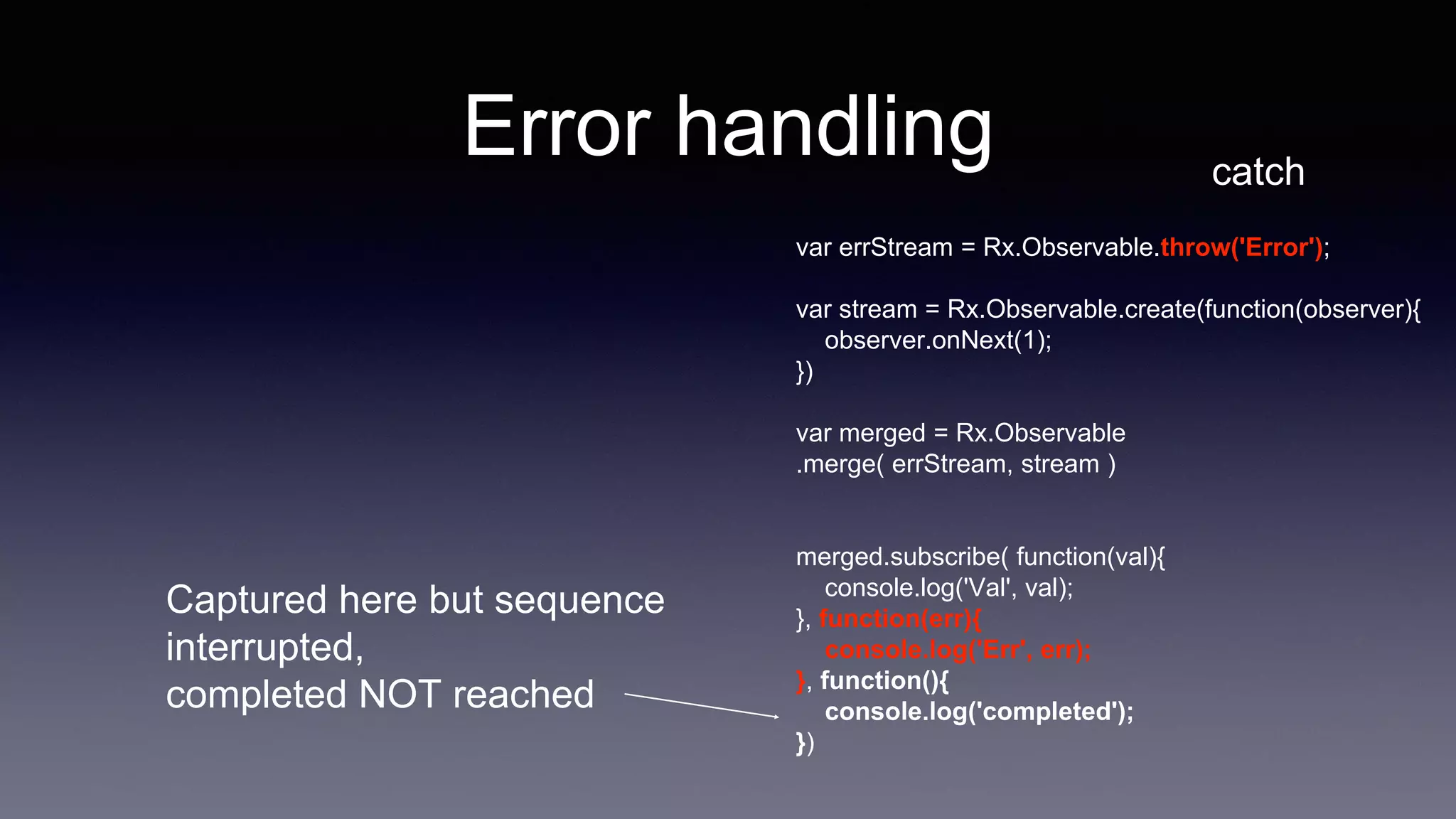 Error handling

catch

var errStream = Rx.Observable.throw('Error');

var stream = Rx.Observable.create(function(observer){
observer.onNext(1);
})

var merged = Rx.Observable
.merge( errStream, stream )

merged.subscribe( function(val){
console.log('Val', val);
}, function(err){
console.log('Err', err);
}, function(){
console.log('completed');
})

Captured here but sequence interrupted,
completed NOT reached